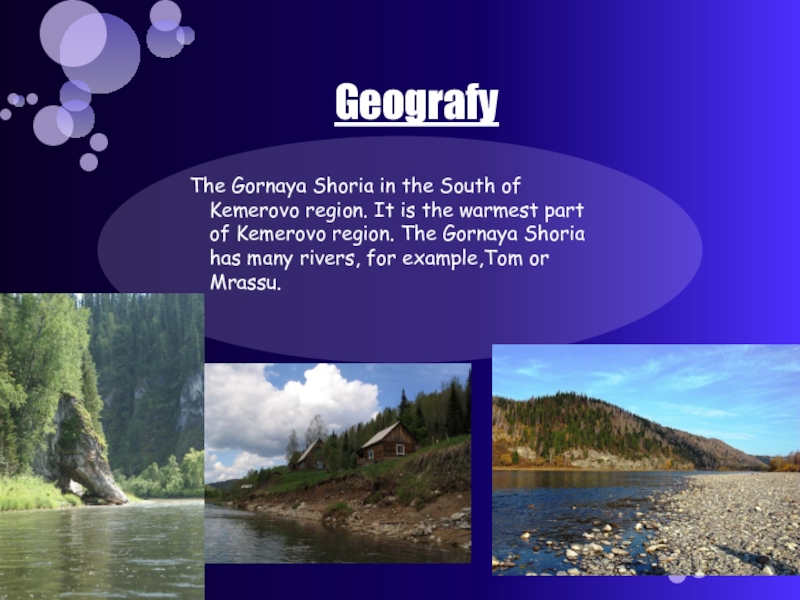 Geografy

The Gornaya Shoria in the South of Kemerovo region. It is the warmest part of Kemerovo region. The Gornaya Shoria has many rivers, for example,Tom or Mrassu.